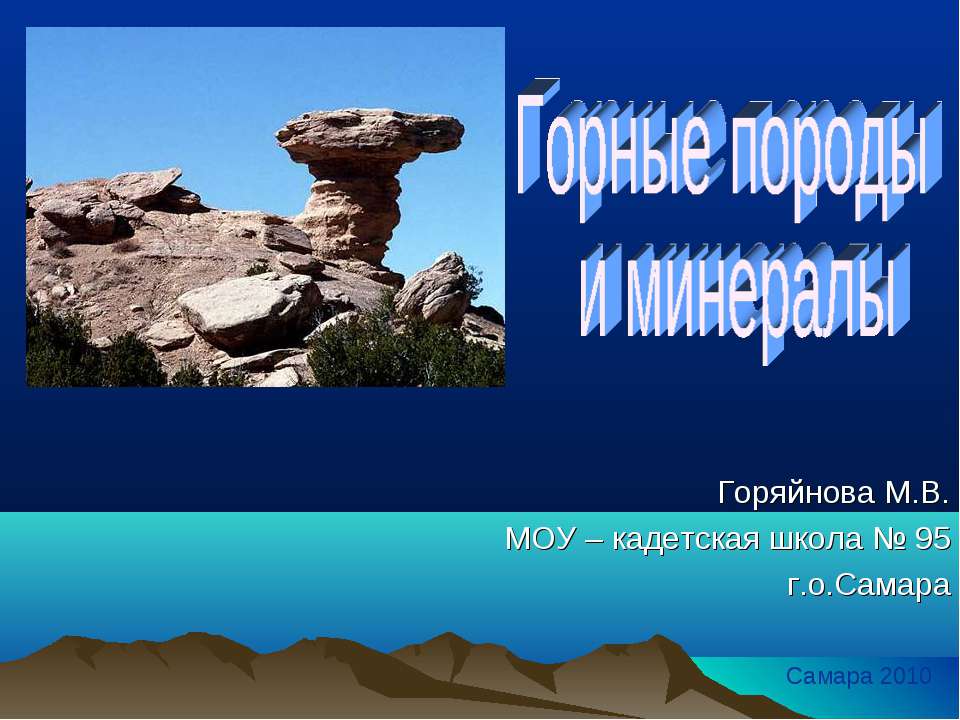 Горные породы и минералы

Горяйнова М.В.
МОУ – кадетская школа № 95
г.о.Самара

Самара 2010